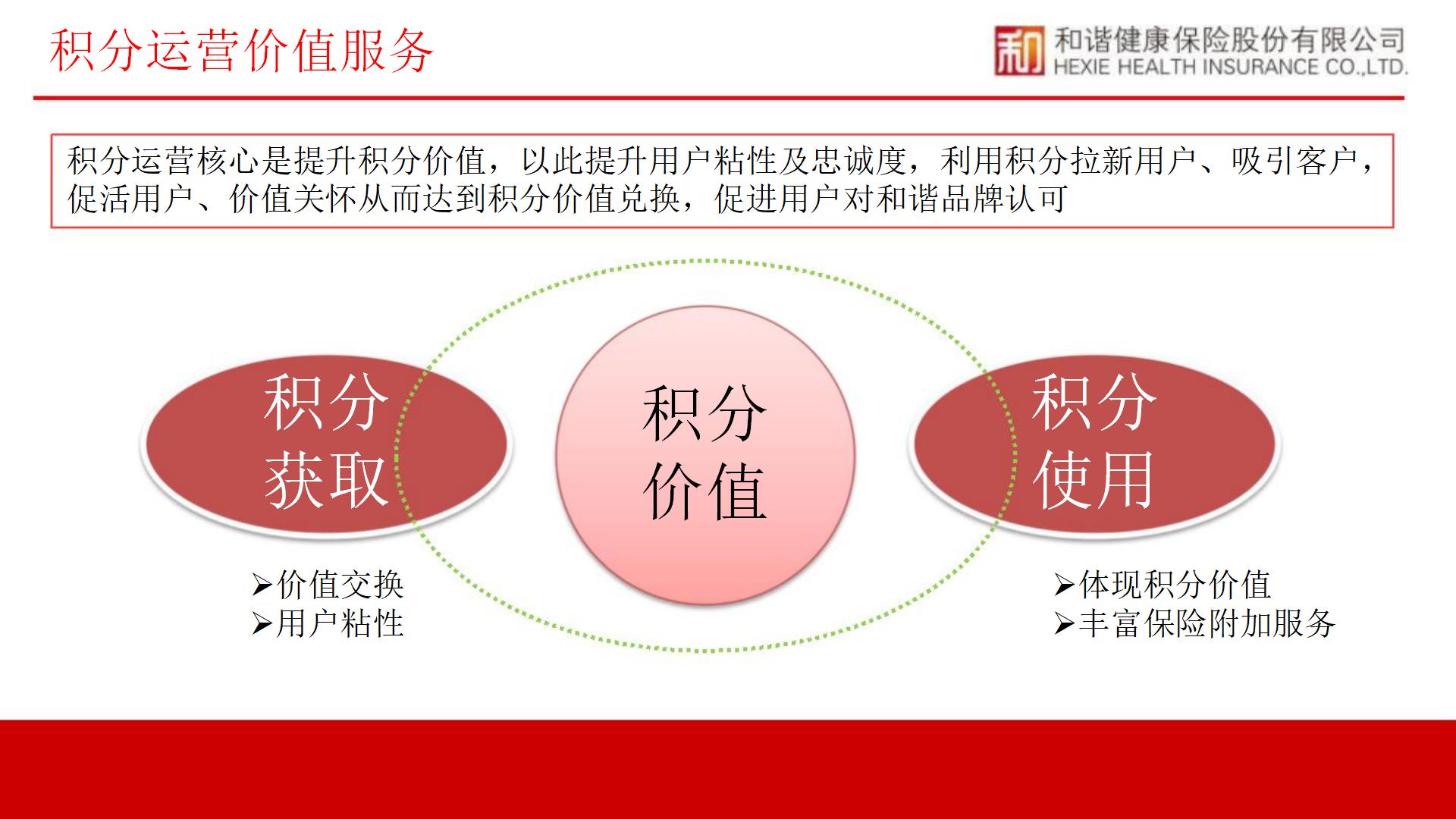 积分运营价值服务

和 和谐健康保险股份有限公司
HEXIE HEALTH INSURANCE CO.,LTD.

积分运营核心是提升积分价值，以此提升用户粘性及忠诚度，利用积分拉新用户、吸引客户，促活用户、价值关怀从而达到积分价值兑换，促进用户对和谐品牌认可

积分获取

积分价值

积分使用

➢价值交换
➢用户粘性

➢体现积分价值
➢丰富保险附加服务